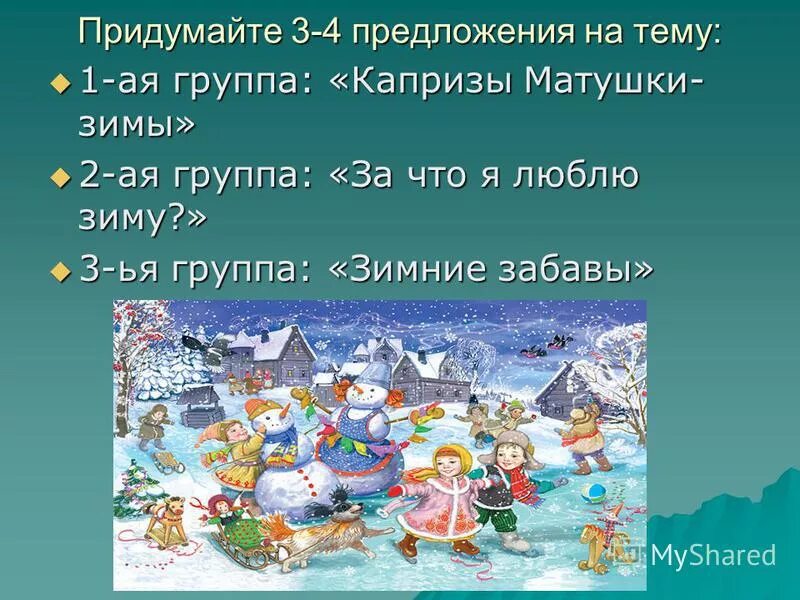 Придумайте 3-4 предложения на тему:

1-ая группа: «Капризы Матушки-зимы»

2-ая группа: «За что я люблю зиму?»

3-ья группа: «Зимние забавы»

MyShared